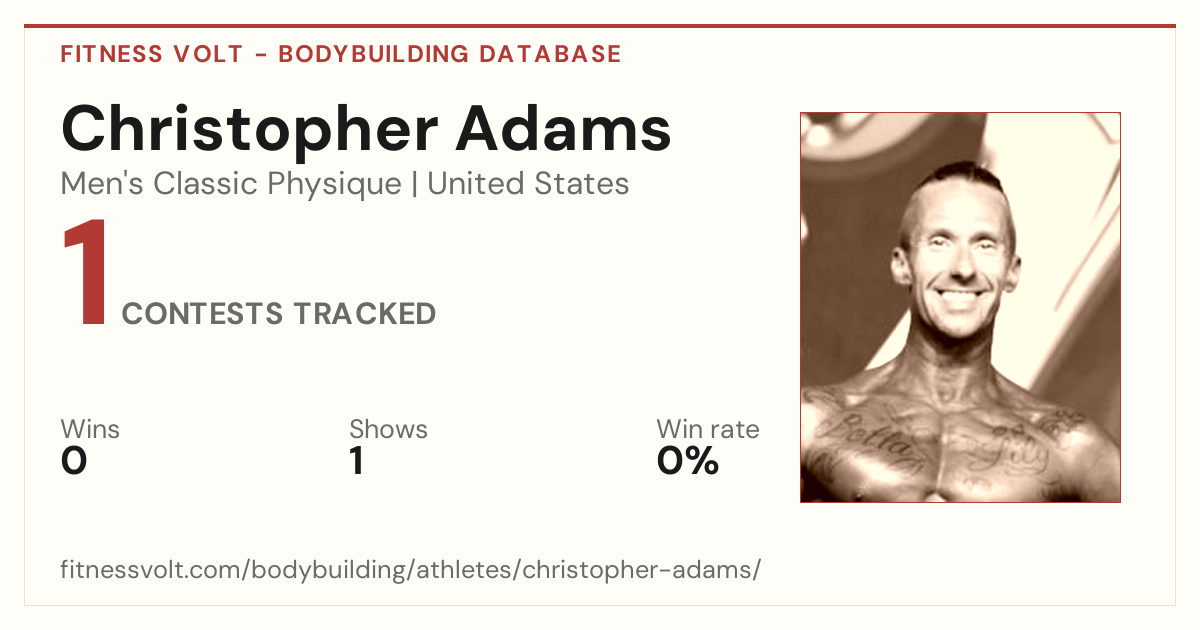 FITNESS VOLT - BODYBUILDING DATABASE

Christopher Adams

Men's Classic Physique | United States

1 CONTESTS TRACKED

Wins
0

Shows
1

Win rate
0%

fitnessvolt.com/bodybuilding/athletes/christopher-adams/